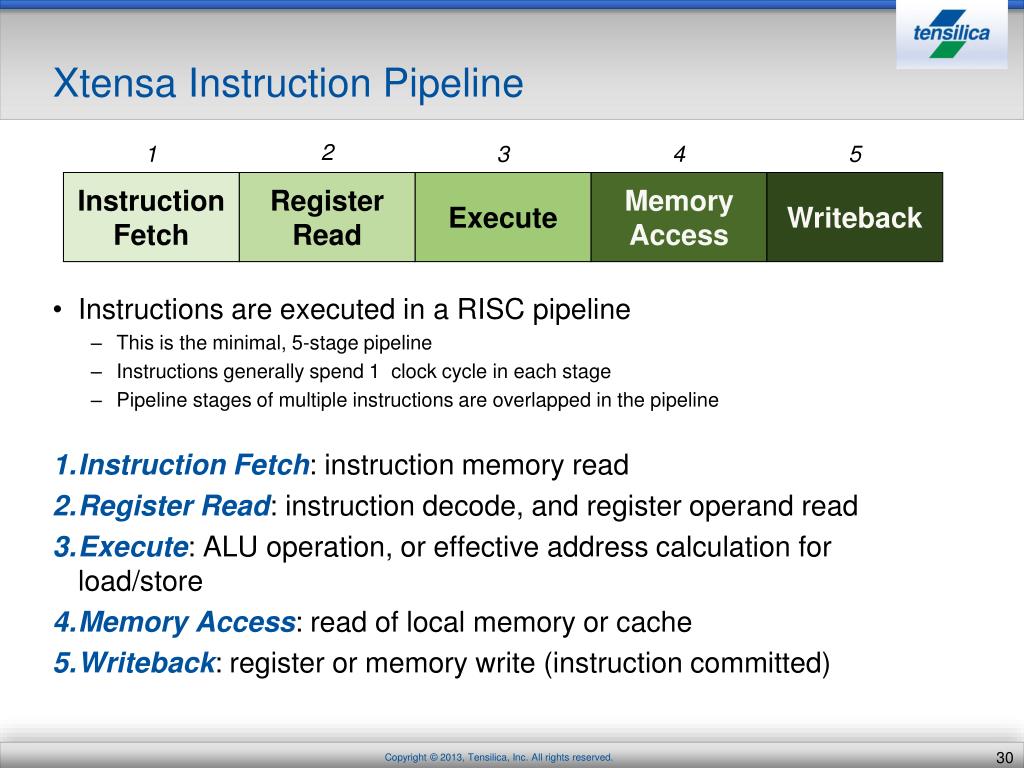 tensilica

Xtensa Instruction Pipeline

| 1 | 2 | 3 | 4 | 5 |
|---|---|---|---|---|
| Instruction Fetch | Register Read | Execute | Memory Access | Writeback |

• Instructions are executed in a RISC pipeline
– This is the minimal, 5-stage pipeline
– Instructions generally spend 1 clock cycle in each stage
– Pipeline stages of multiple instructions are overlapped in the pipeline

1. Instruction Fetch: instruction memory read
2. Register Read: instruction decode, and register operand read
3. Execute: ALU operation, or effective address calculation for load/store
4. Memory Access: read of local memory or cache
5. Writeback: register or memory write (instruction committed)

Copyright © 2013, Tensilica, Inc. All rights reserved.

30